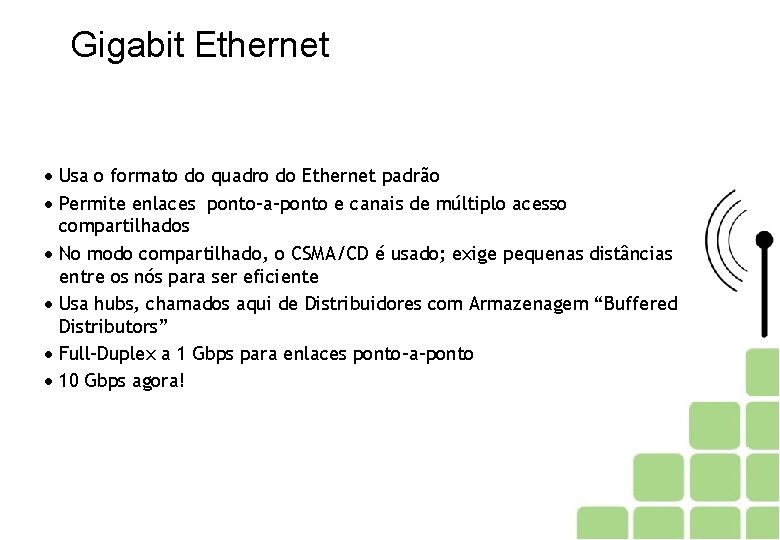 Gigabit Ethernet

• Usa o formato do quadro do Ethernet padrão
• Permite enlaces ponto-a-ponto e canais de múltiplo acesso compartilhados
• No modo compartilhado, o CSMA/CD é usado; exige pequenas distâncias entre os nós para ser eficiente
• Usa hubs, chamados aqui de Distribuidores com Armazenagem “Buffered Distributors”
• Full-Duplex a 1 Gbps para enlaces ponto-a-ponto
• 10 Gbps agora!